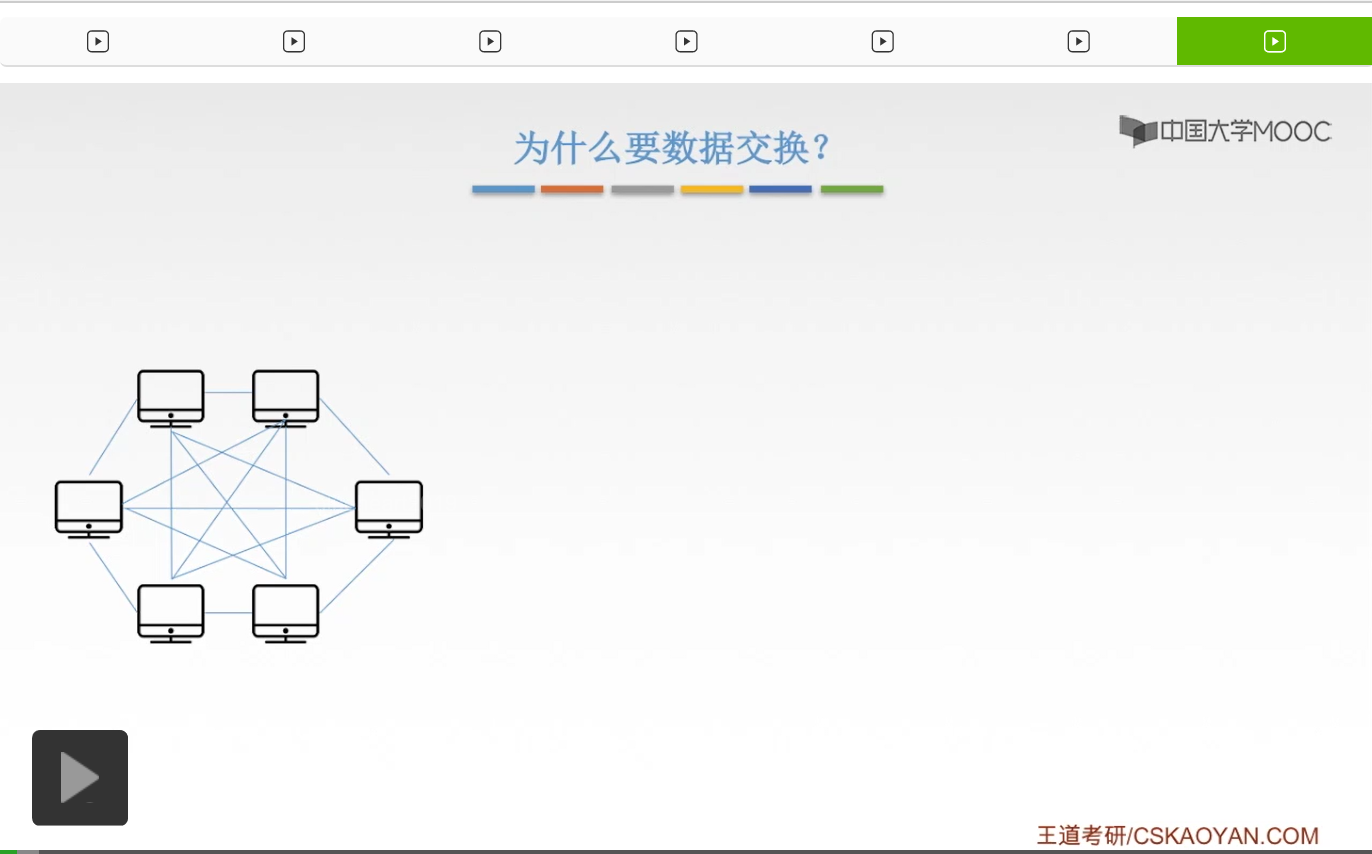 为什么要数据交换？

中国大学MOOC

王道考研/CSKAOYAN.COM